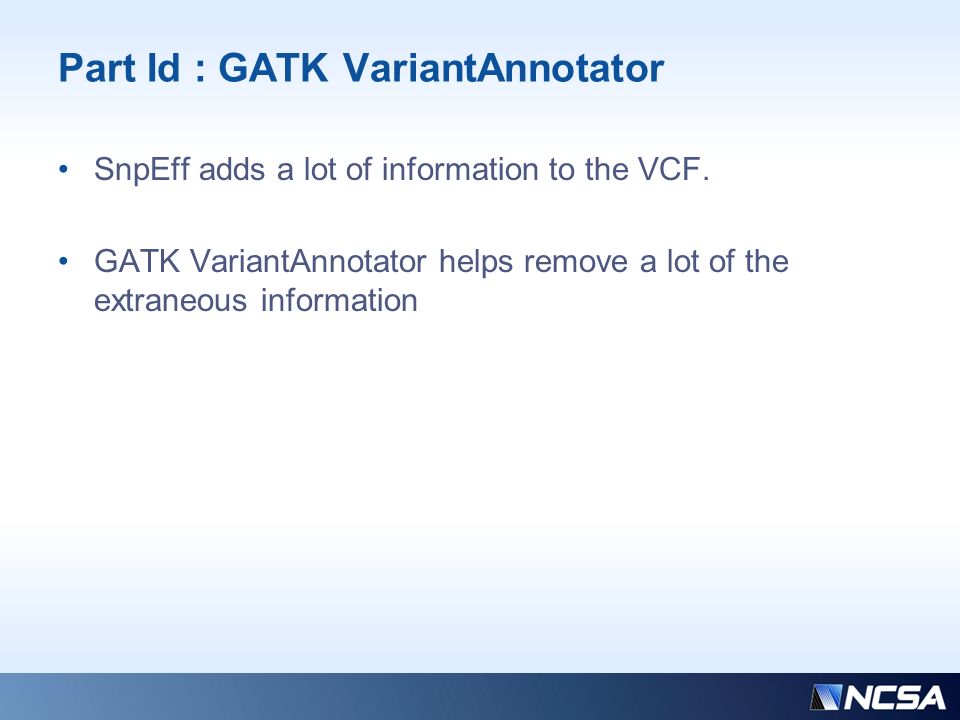 Part Id : GATK VariantAnnotator

• SnpEff adds a lot of information to the VCF.

• GATK VariantAnnotator helps remove a lot of the extraneous information

NCSA